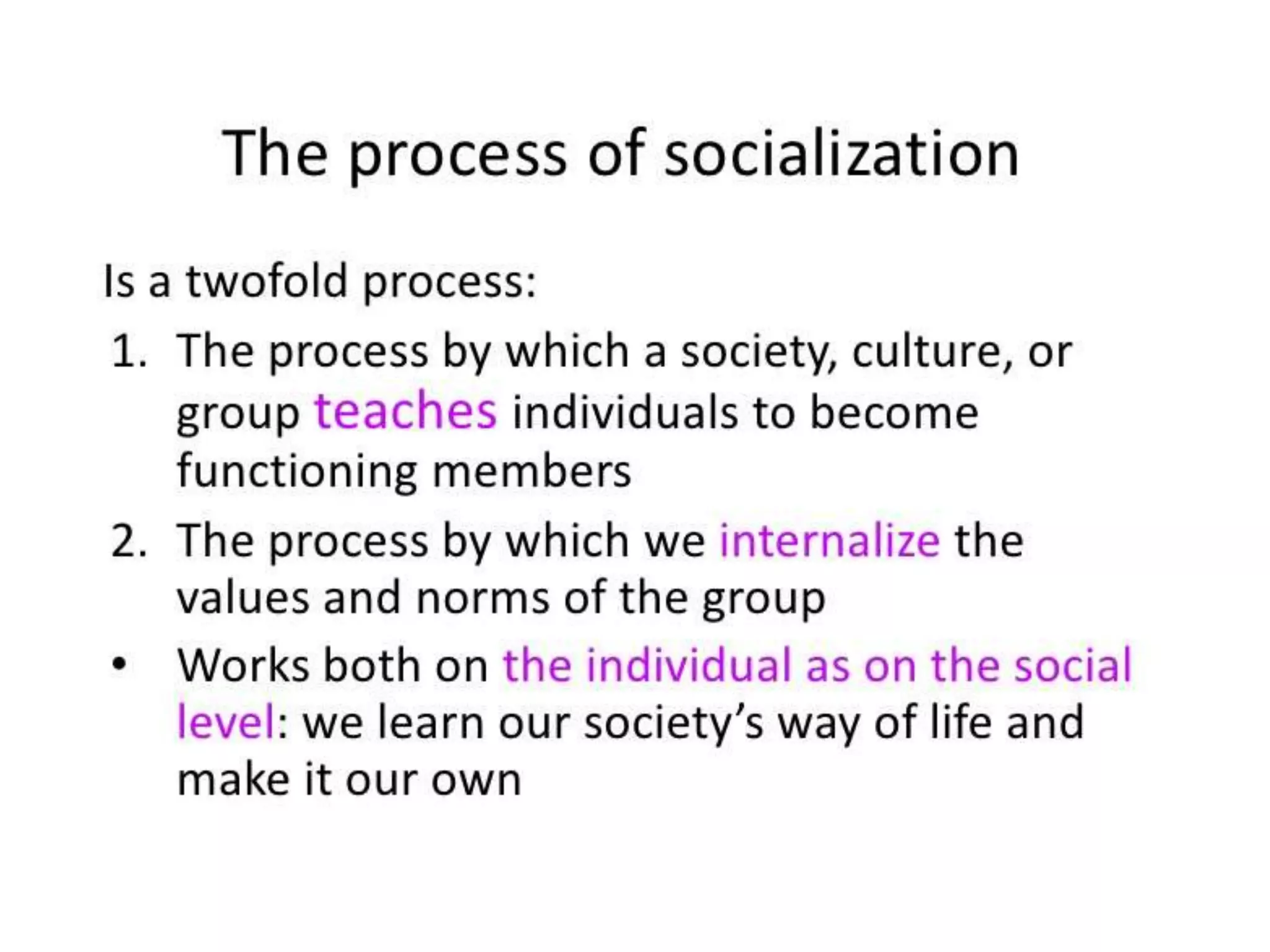 The process of socialization

Is a twofold process:

1. The process by which a society, culture, or group teaches individuals to become functioning members
2. The process by which we internalize the values and norms of the group

• Works both on the individual as on the social level: we learn our society's way of life and make it our own